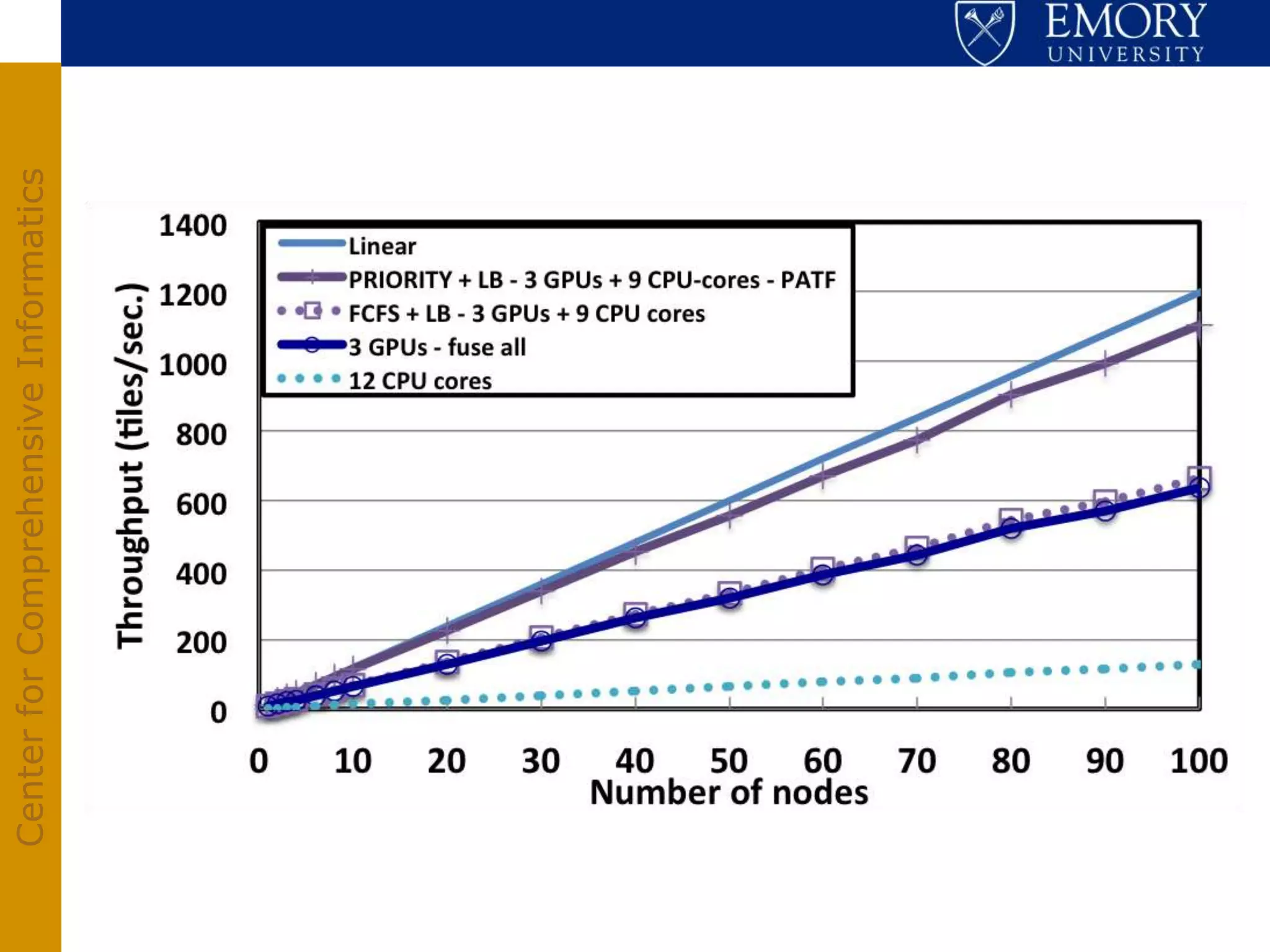 EMORY UNIVERSITY

Center for Comprehensive Informatics

Throughput (tiles/sec.)

1400
1200
1000
800
600
400
200
0

Linear
PRIORITY + LB - 3 GPUs + 9 CPU-cores - PATF
FCFS + LB - 3 GPUs + 9 CPU cores
3 GPUs - fuse all
12 CPU cores

0 10 20 30 40 50 60 70 80 90 100
Number of nodes